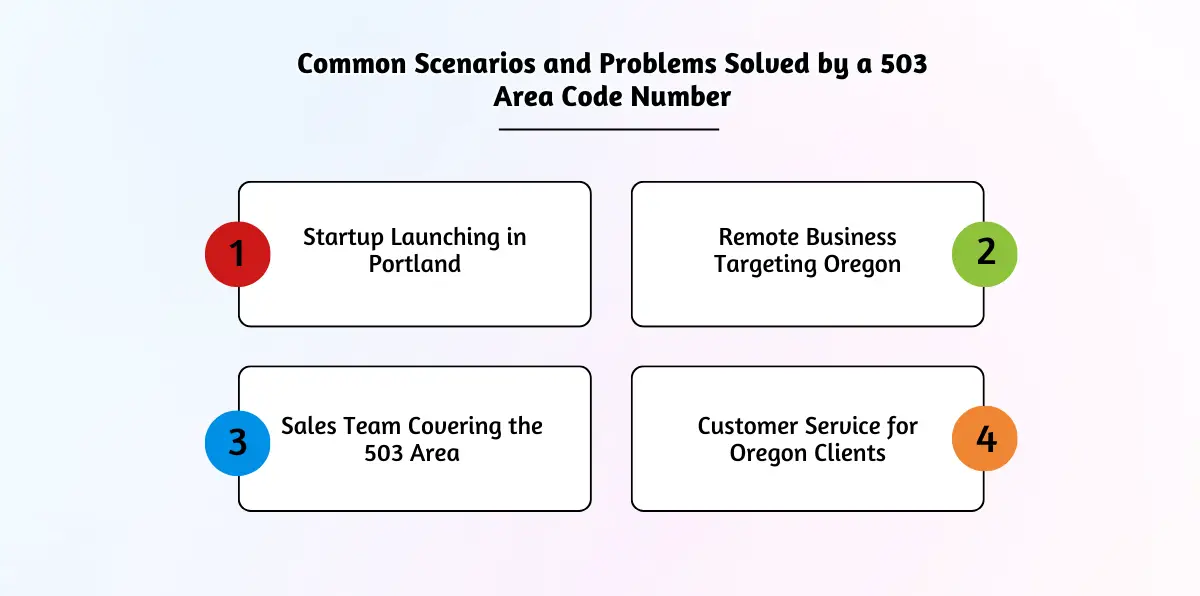 Common Scenarios and Problems Solved by a 503 Area Code Number

1 Startup Launching in Portland

Remote Business Targeting Oregon 2

3 Sales Team Covering the 503 Area

Customer Service for Oregon Clients 4